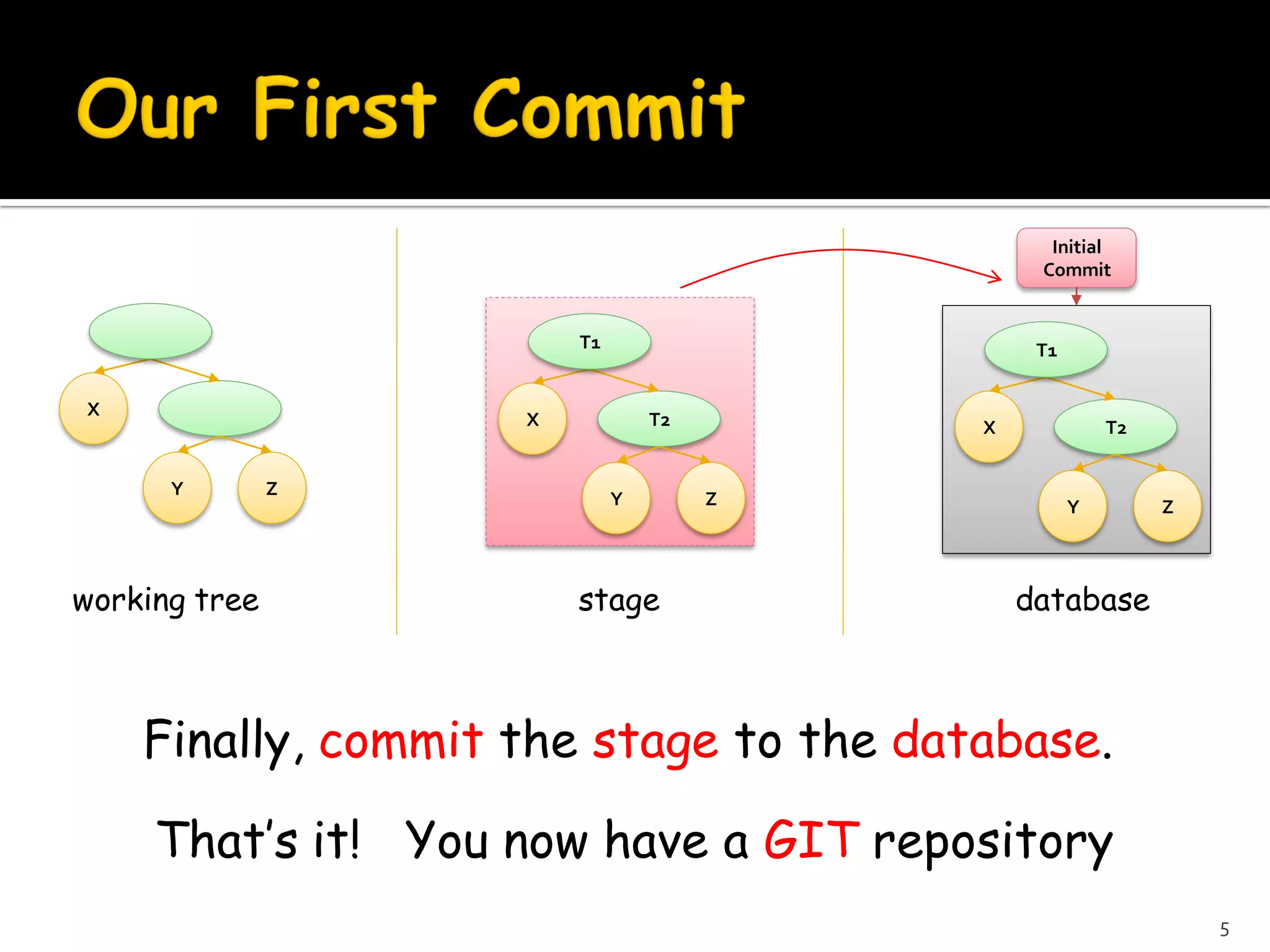 Our First Commit

X

Y

Z

working tree

T1

X

T2

Y

Z

stage

Initial Commit

T1

X

T2

Y

Z

database

Finally, commit the stage to the database.

That's it! You now have a GIT repository

5